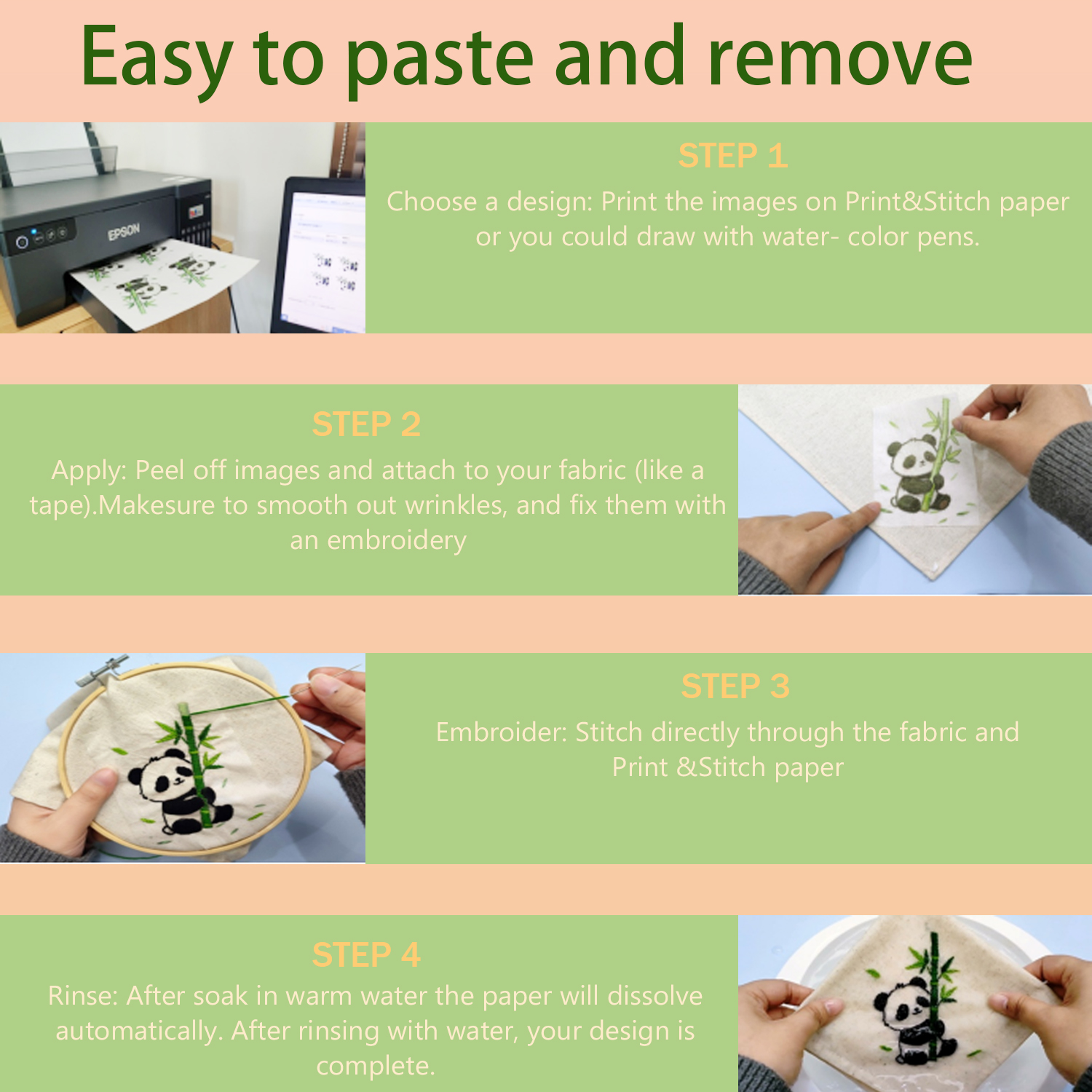 Easy to paste and remove

EPSON

STEP 1

Choose a design: Print the images on Print&Stitch paper or you could draw with water- color pens.

STEP 2

Apply: Peel off images and attach to your fabric (like a tape).Makesure to smooth out wrinkles, and fix them with an embroidery

STEP 3

Embroider: Stitch directly through the fabric and Print &Stitch paper

STEP 4

Rinse: After soak in warm water the paper will dissolve automatically. After rinsing with water, your design is complete.